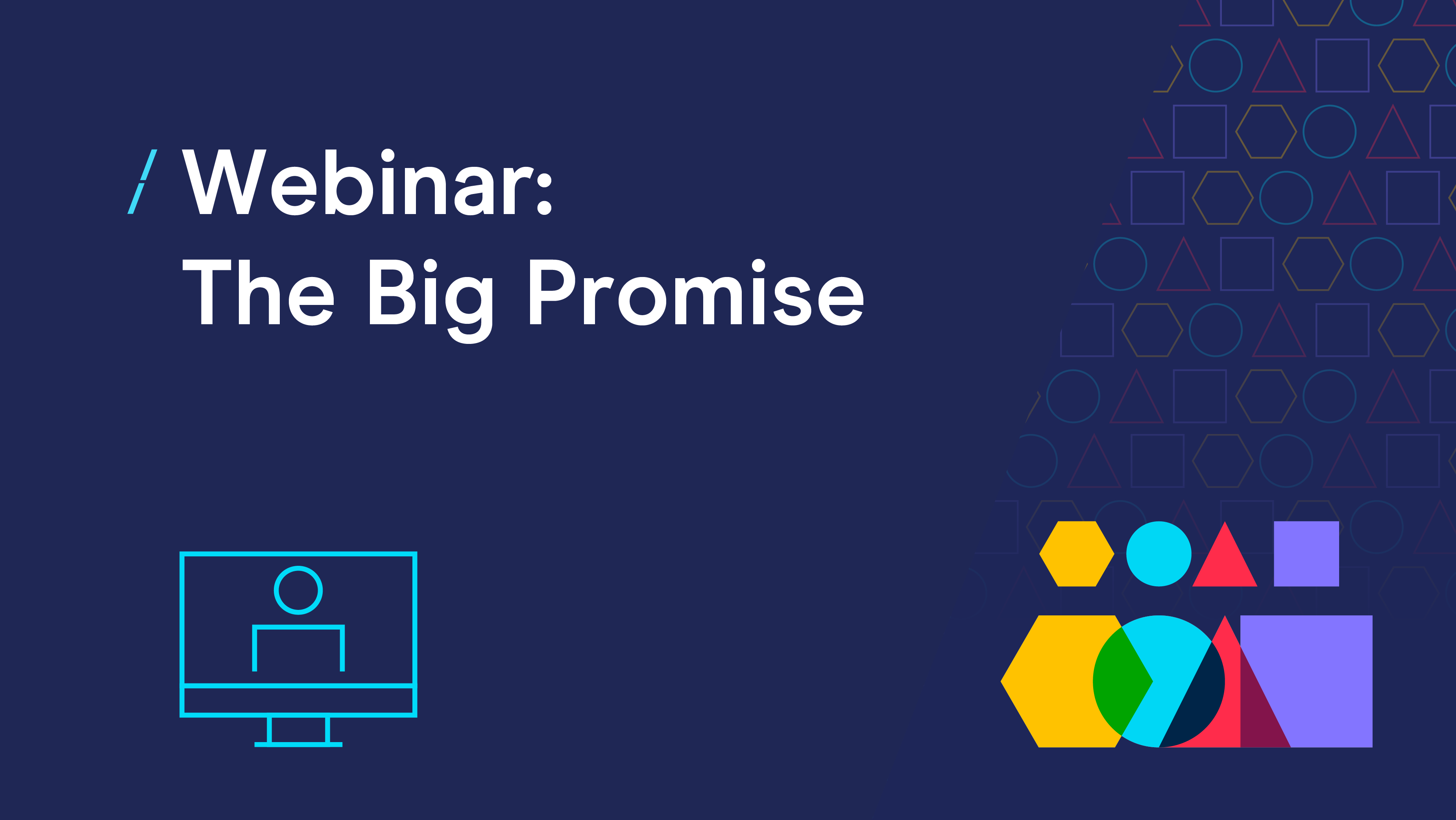 / Webinar:
The Big Promise